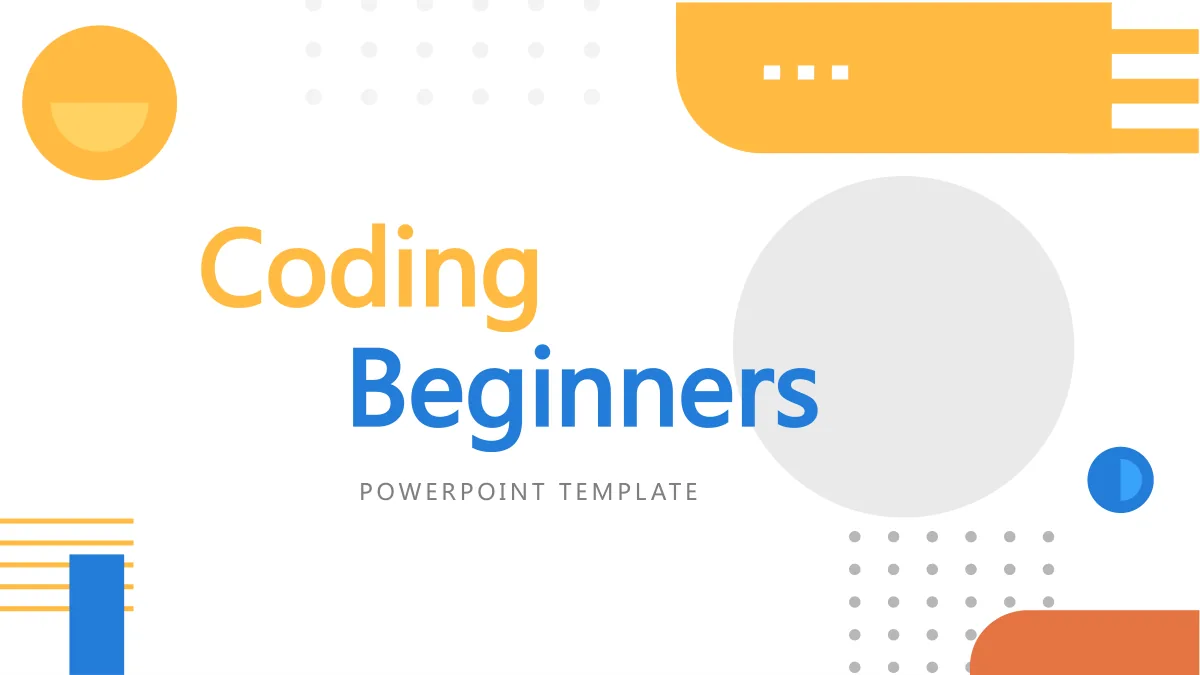 Coding
Beginners

POWERPOINT TEMPLATE